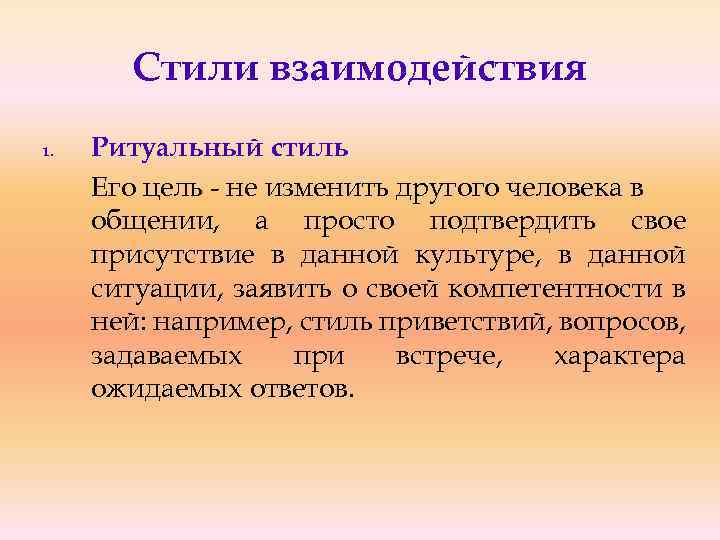 Стили взаимодействия

1. Ритуальный стиль

Его цель - не изменить другого человека в общении, а просто подтвердить свое присутствие в данной культуре, в данной ситуации, заявить о своей компетентности в ней: например, стиль приветствий, вопросов, задаваемых при встрече, характера ожидаемых ответов.